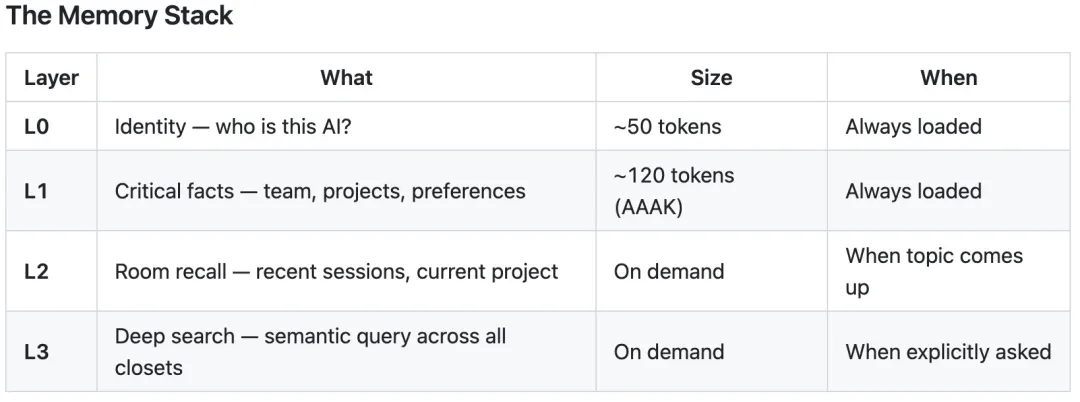 The Memory Stack

| Layer | What | Size | When |
|---|---|---|---|
| L0 | Identity — who is this AI? | ~50 tokens | Always loaded |
| L1 | Critical facts — team, projects, preferences | ~120 tokens (AAAK) | Always loaded |
| L2 | Room recall — recent sessions, current project | On demand | When topic comes up |
| L3 | Deep search — semantic query across all closets | On demand | When explicitly asked |